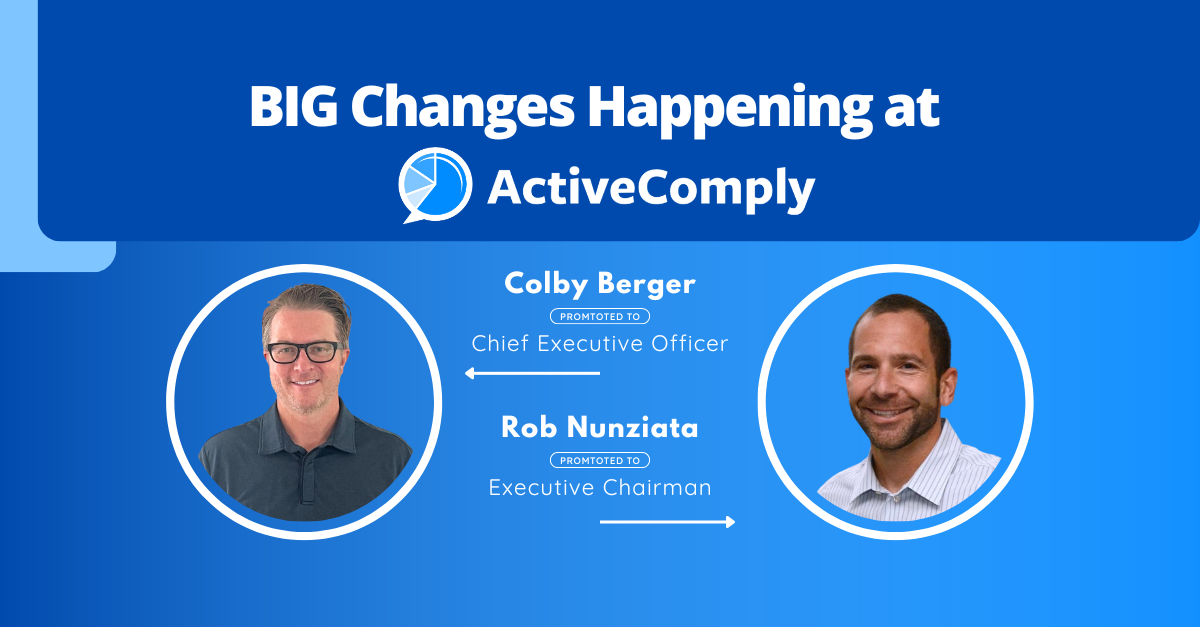 BIG Changes Happening at

ActiveComply

Colby Berger

PROMTOTED TO

Chief Executive Officer

Rob Nunziata

PROMTOTED TO

Executive Chairman